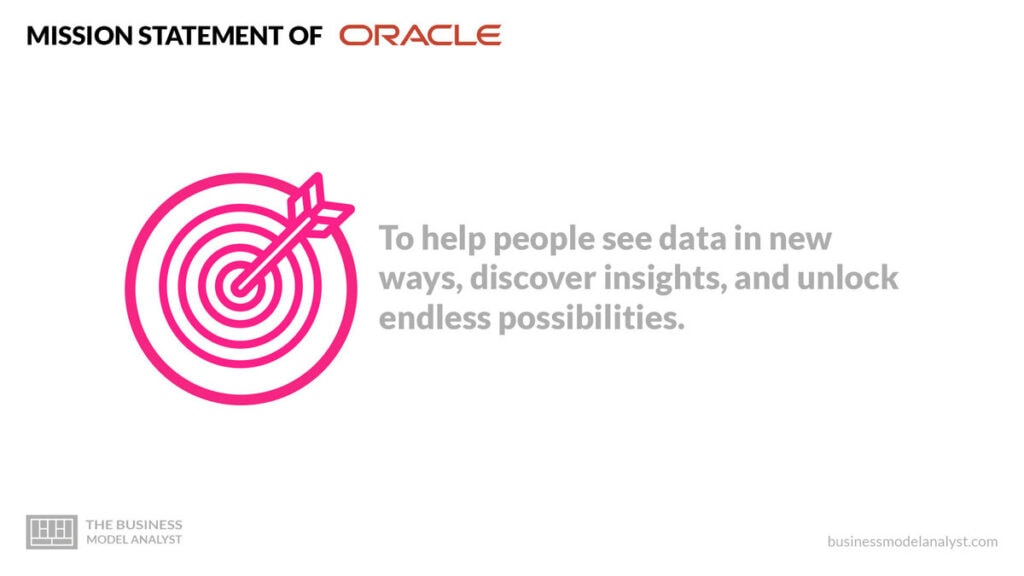 MISSION STATEMENT OF ORACLE

To help people see data in new ways, discover insights, and unlock endless possibilities.

THE BUSINESS MODEL ANALYST

businessmodelanalyst.com